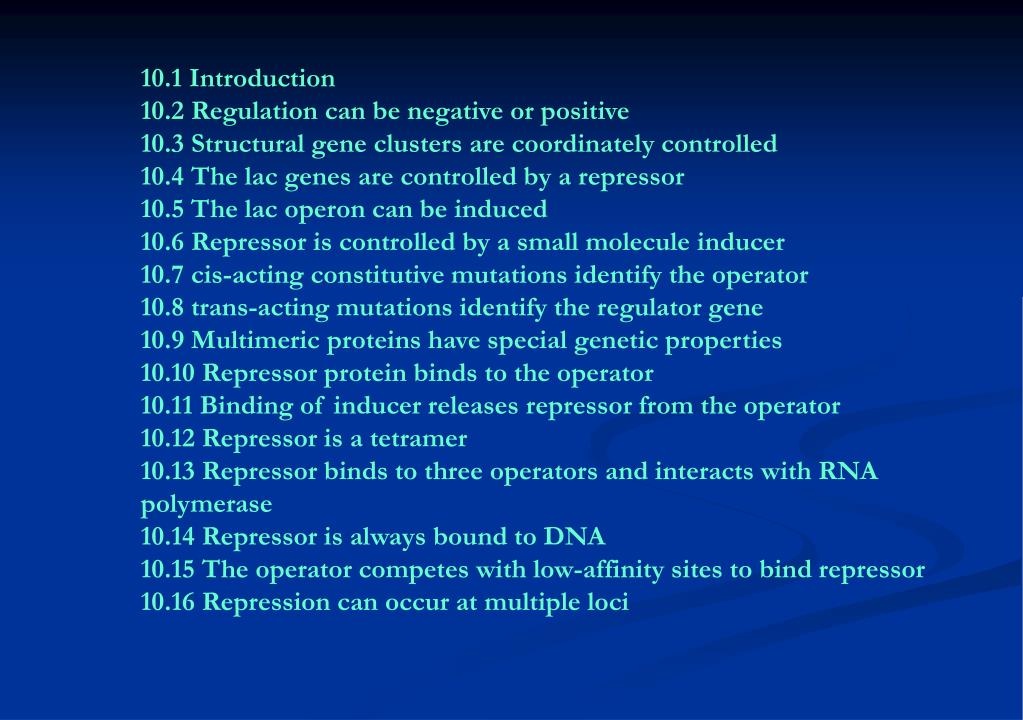 10.1 Introduction
10.2 Regulation can be negative or positive
10.3 Structural gene clusters are coordinately controlled
10.4 The lac genes are controlled by a repressor
10.5 The lac operon can be induced
10.6 Repressor is controlled by a small molecule inducer
10.7 cis-acting constitutive mutations identify the operator
10.8 trans-acting mutations identify the regulator gene
10.9 Multimeric proteins have special genetic properties
10.10 Repressor protein binds to the operator
10.11 Binding of inducer releases repressor from the operator
10.12 Repressor is a tetramer
10.13 Repressor binds to three operators and interacts with RNA polymerase
10.14 Repressor is always bound to DNA
10.15 The operator competes with low-affinity sites to bind repressor
10.16 Repression can occur at multiple loci